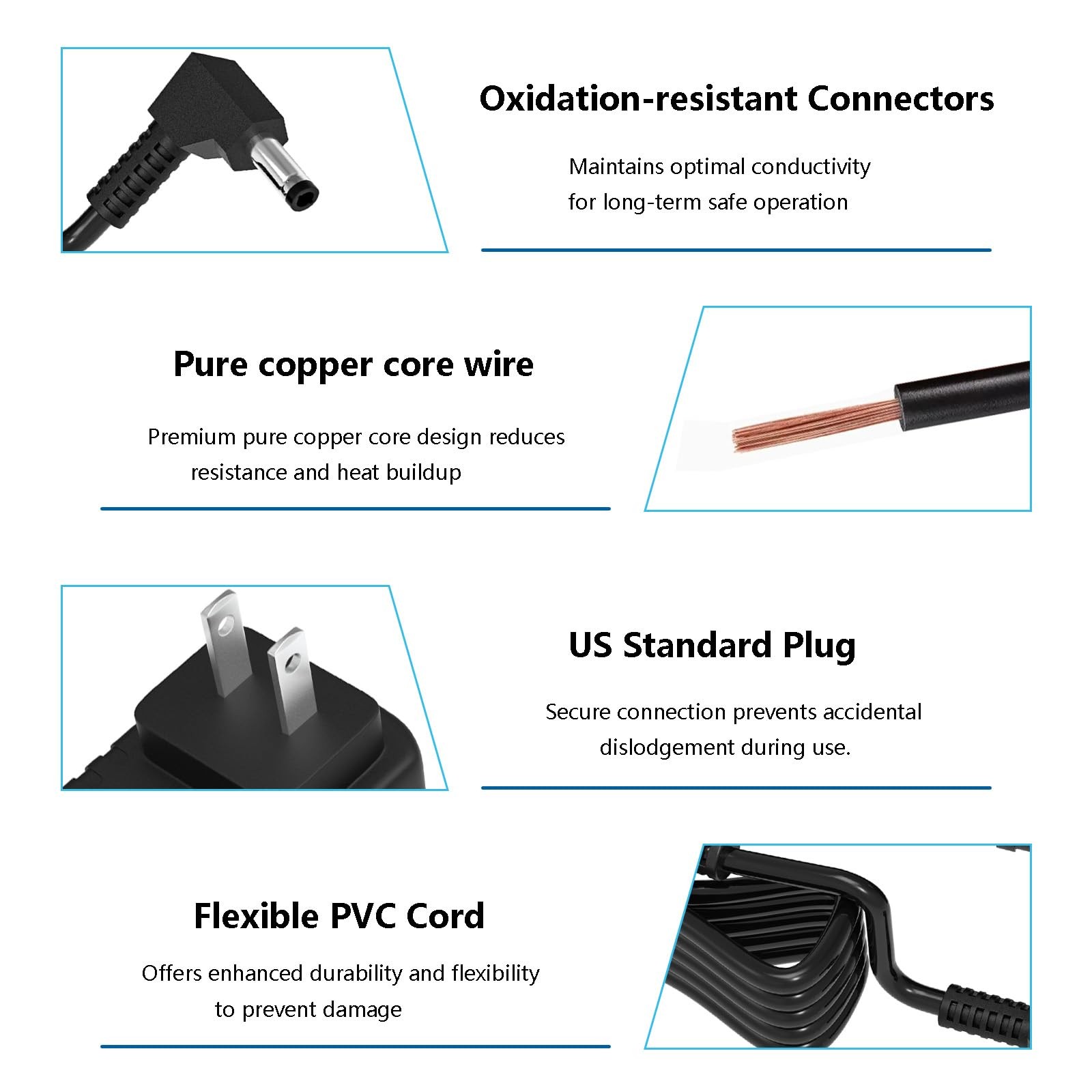 Oxidation-resistant Connectors

Maintains optimal conductivity for long-term safe operation

Pure copper core wire

Premium pure copper core design reduces resistance and heat buildup

US Standard Plug

Secure connection prevents accidental dislodgement during use.

Flexible PVC Cord

Offers enhanced durability and flexibility to prevent damage